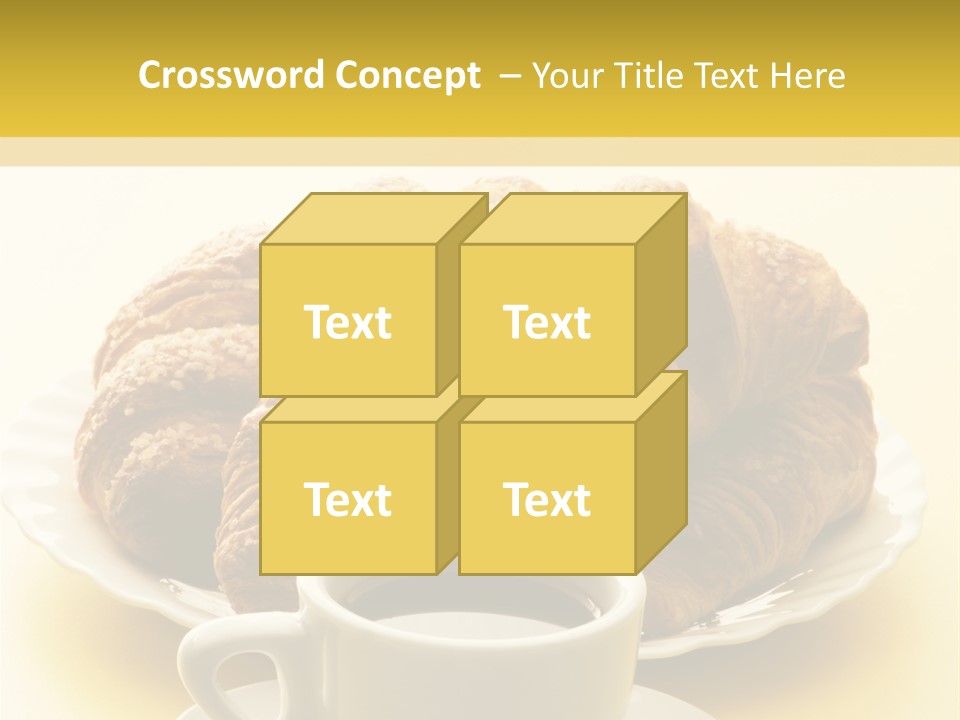 Crossword Concept – Your Title Text Here

Text

Text

Text

Text